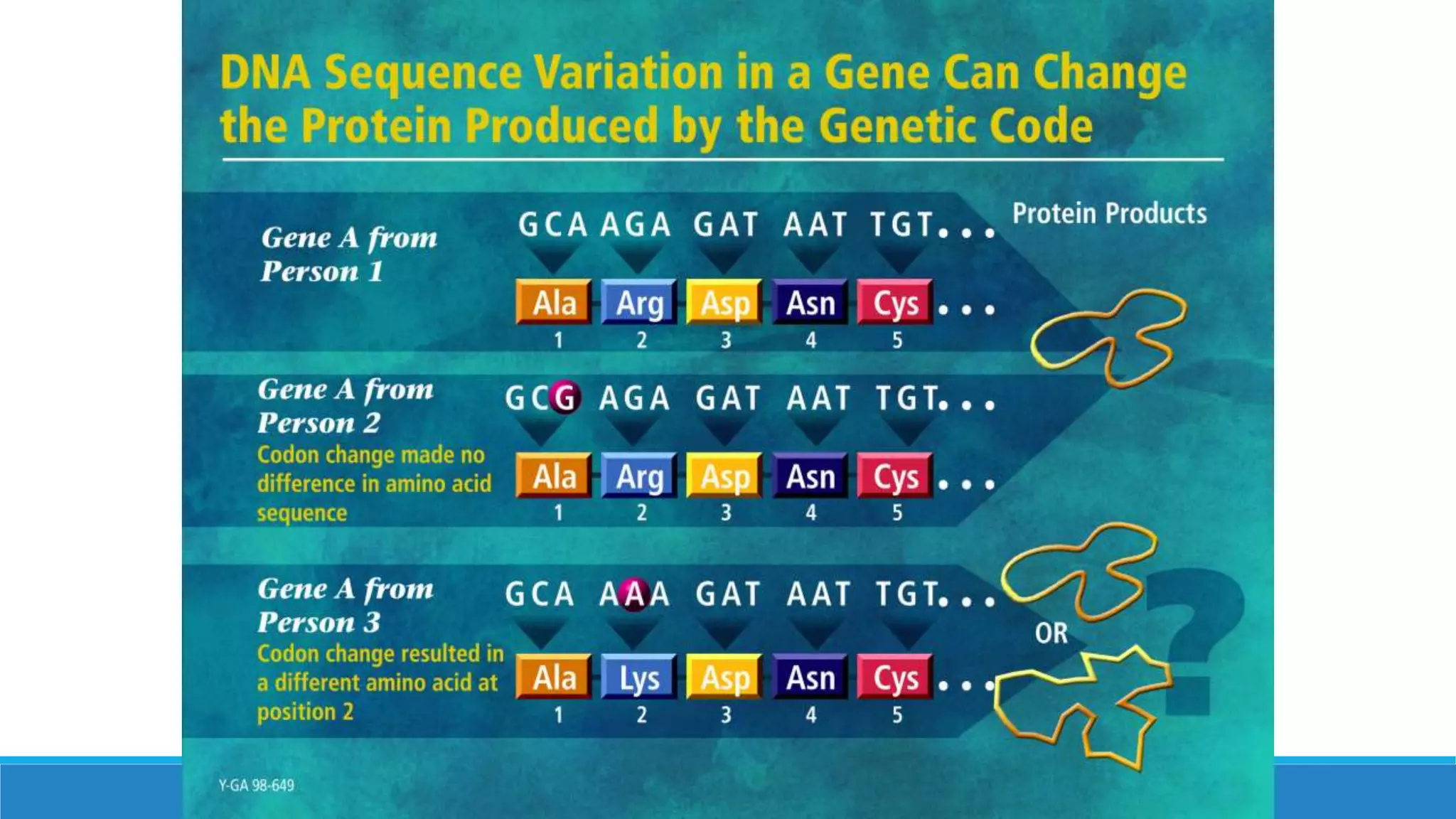 DNA Sequence Variation in a Gene Can Change the Protein Produced by the Genetic Code

Protein Products

Gene A from Person 1

GCA AGA GAT AAT TGT...

Ala Arg Asp Asn Cys ...
1 2 3 4 5

Gene A from Person 2
Codon change made no difference in amino acid sequence

GCG AGA GAT AAT TGT...

Ala Arg Asp Asn Cys ...
1 2 3 4 5

Gene A from Person 3
Codon change resulted in a different amino acid at position 2

GCA AAA GAT AAT TGT...

Ala Lys Asp Asn Cys ...
1 2 3 4 5

OR

?

Y-GA 98-649